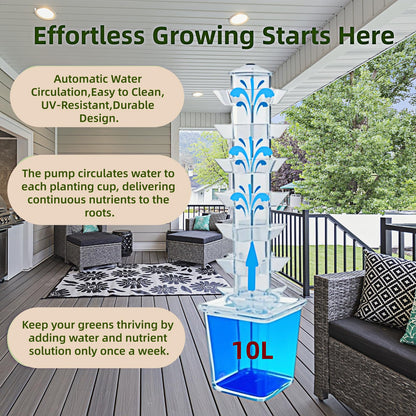 Effortless Growing Starts Here

Automatic Water Circulation,Easy to Clean, UV-Resistant,Durable Design.

The pump circulates water to each planting cup, delivering continuous nutrients to the roots.

Keep your greens thriving by adding water and nutrient solution only once a week.

10L